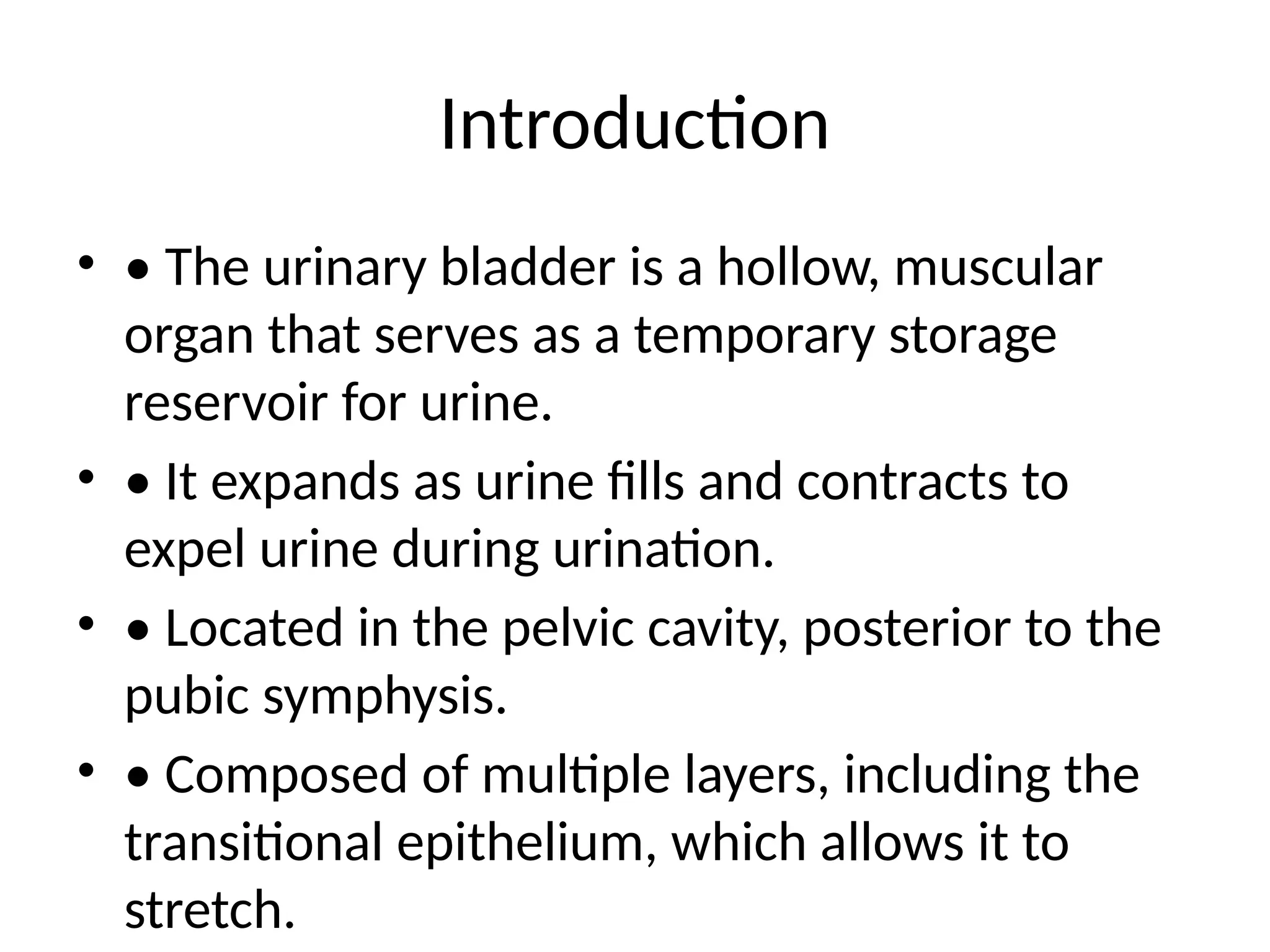 Introduction

• • The urinary bladder is a hollow, muscular organ that serves as a temporary storage reservoir for urine.

• • It expands as urine fills and contracts to expel urine during urination.

• • Located in the pelvic cavity, posterior to the pubic symphysis.

• • Composed of multiple layers, including the transitional epithelium, which allows it to stretch.